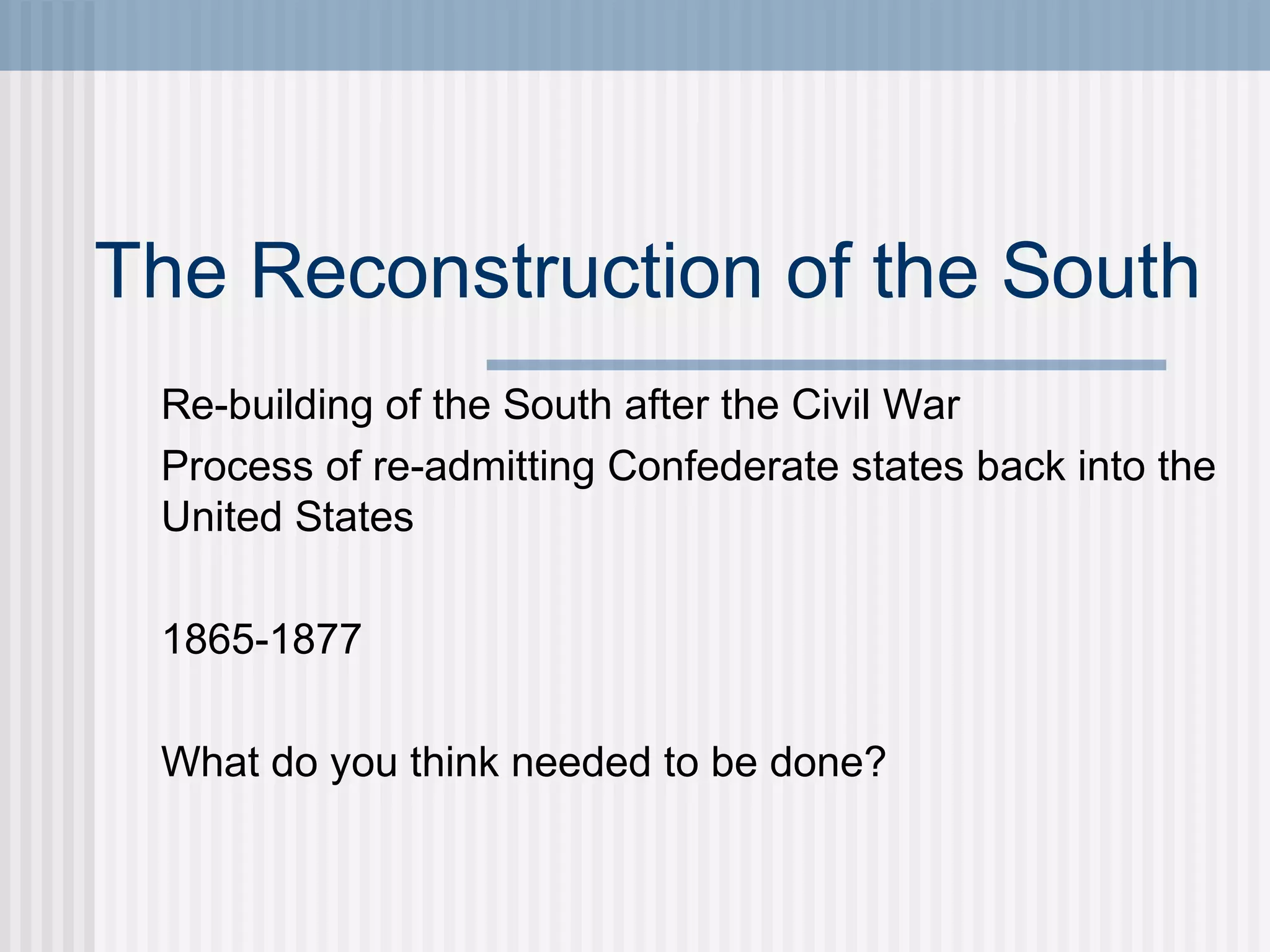 The Reconstruction of the South

Re-building of the South after the Civil War

Process of re-admitting Confederate states back into the United States

1865-1877

What do you think needed to be done?